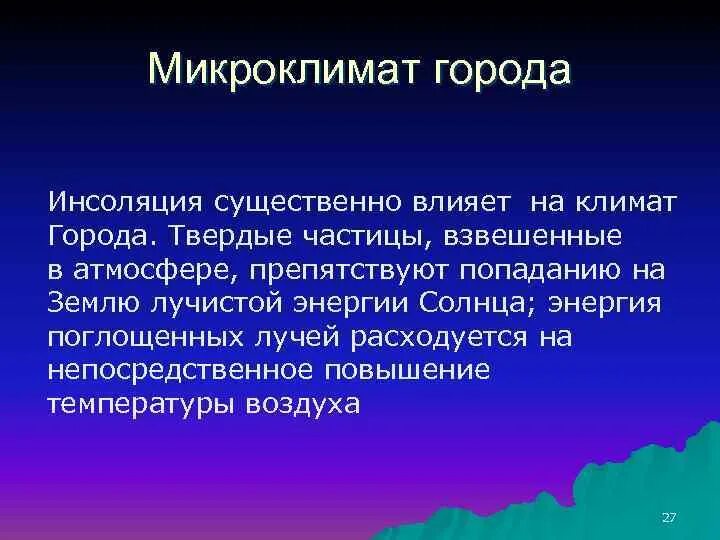 Микроклимат города

Инсоляция существенно влияет на климат Города. Твердые частицы, взвешенные в атмосфере, препятствуют попаданию на Землю лучистой энергии Солнца; энергия поглощенных лучей расходуется на непосредственное повышение температуры воздуха

27